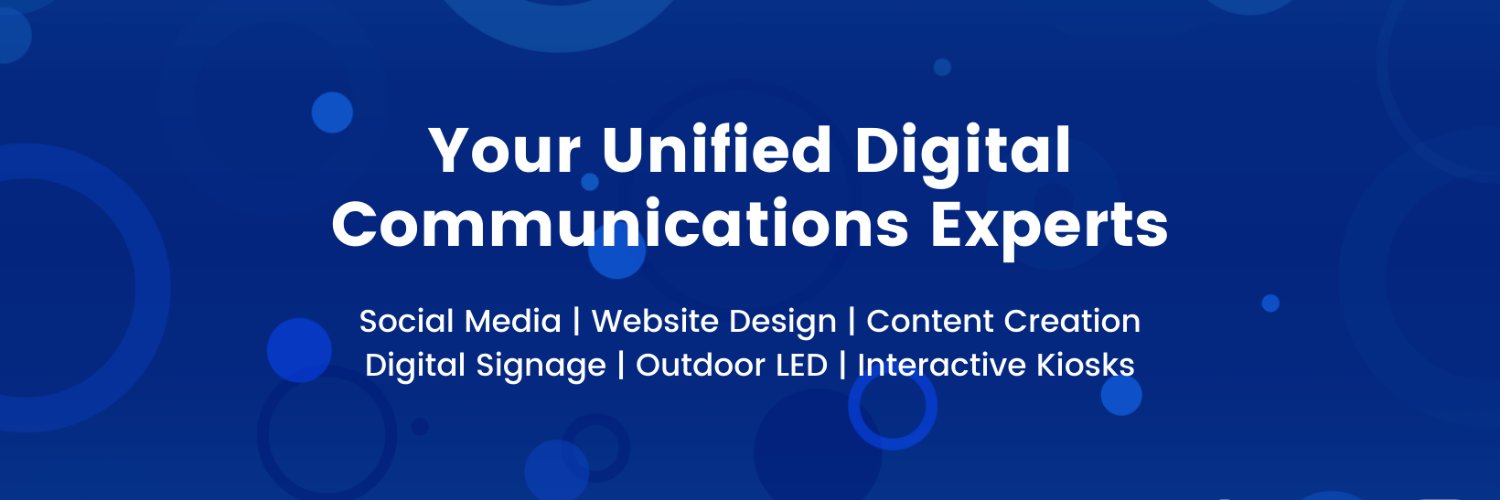 Your Unified Digital Communications Experts

Social Media | Website Design | Content Creation
Digital Signage | Outdoor LED | Interactive Kiosks